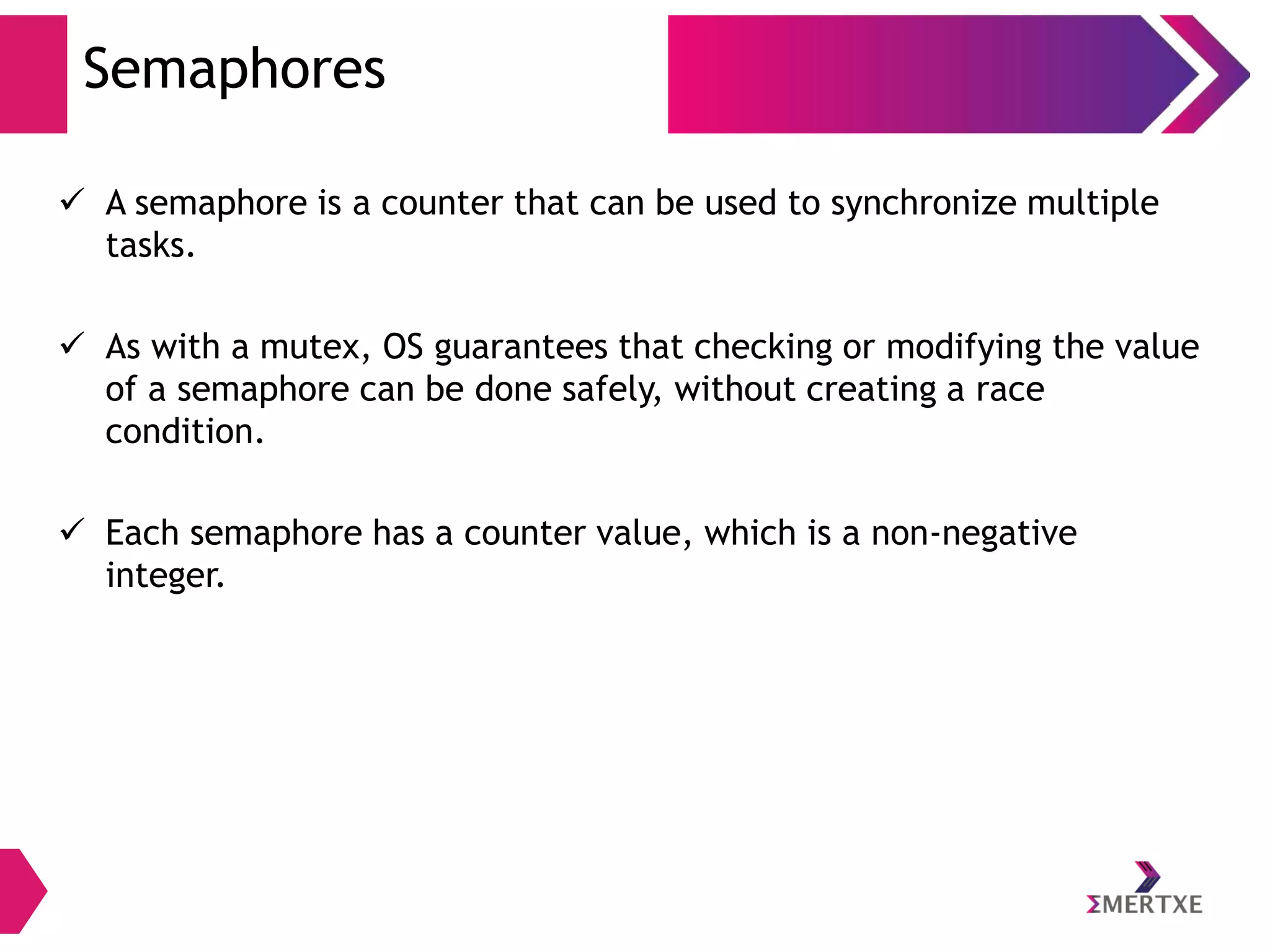 Semaphores

✓ A semaphore is a counter that can be used to synchronize multiple tasks.

✓ As with a mutex, OS guarantees that checking or modifying the value of a semaphore can be done safely, without creating a race condition.

✓ Each semaphore has a counter value, which is a non-negative integer.

ΣMERTXE